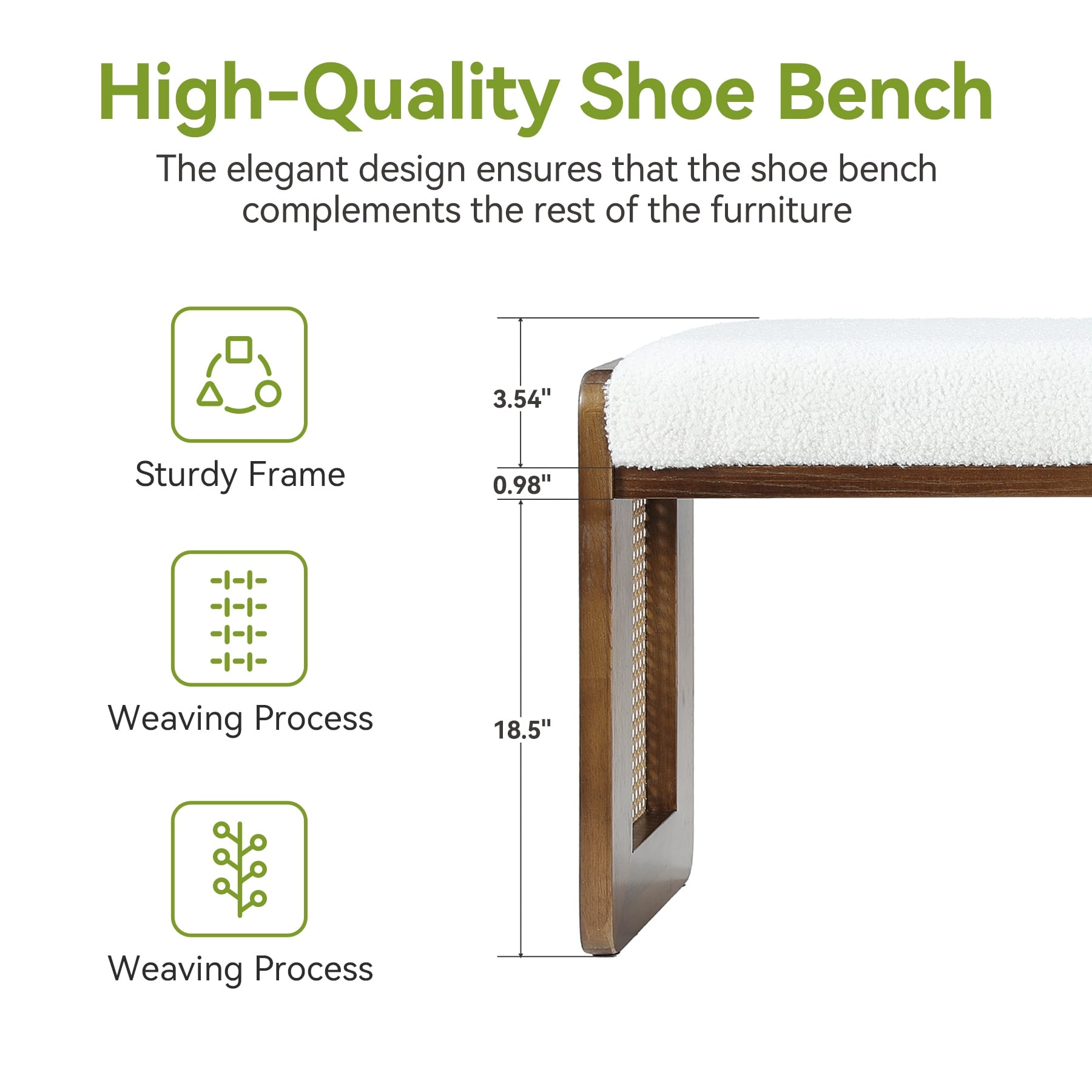 High-Quality Shoe Bench

The elegant design ensures that the shoe bench complements the rest of the furniture

Sturdy Frame

Weaving Process

Weaving Process

3.54"

0.98"

18.5"